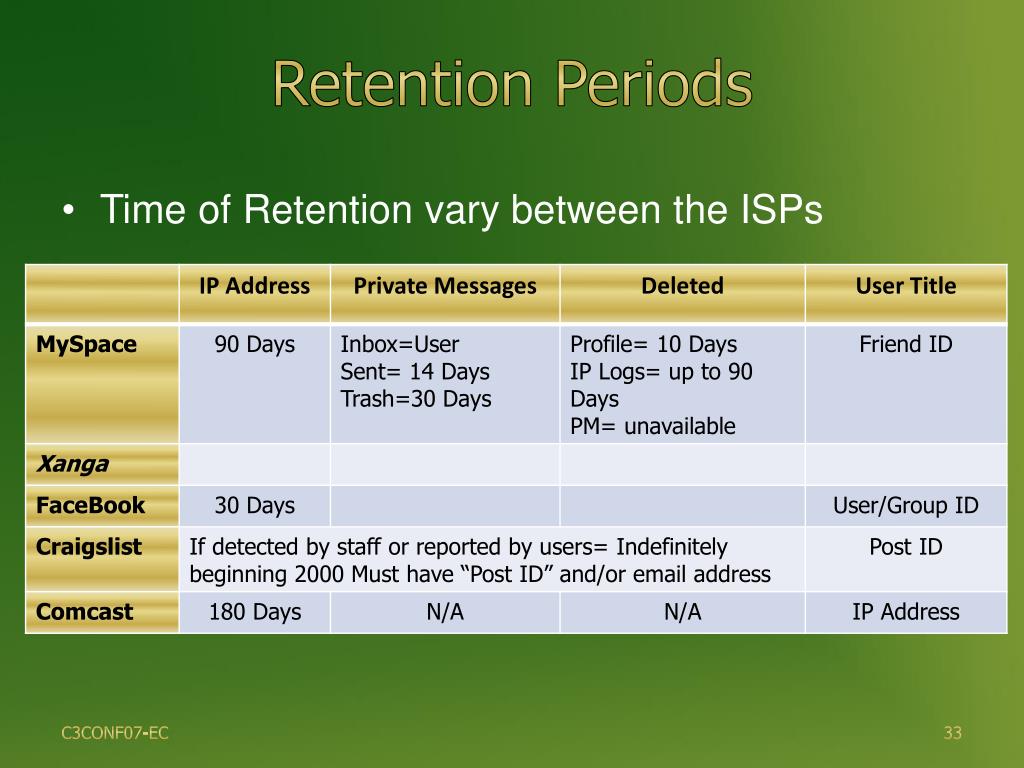 Retention Periods

• Time of Retention vary between the ISPs

| | IP Address | Private Messages | Deleted | User Title |
|---|---|---|---|---|
| MySpace | 90 Days | Inbox=User Sent= 14 Days Trash=30 Days | Profile= 10 Days IP Logs= up to 90 Days PM= unavailable | Friend ID |
| Xanga | | | | |
| FaceBook | 30 Days | | | User/Group ID |
| Craigslist | If detected by staff or reported by users= Indefinitely beginning 2000 Must have "Post ID" and/or email address | | | Post ID |
| Comcast | 180 Days | N/A | N/A | IP Address |

C3CONF07-EC

33